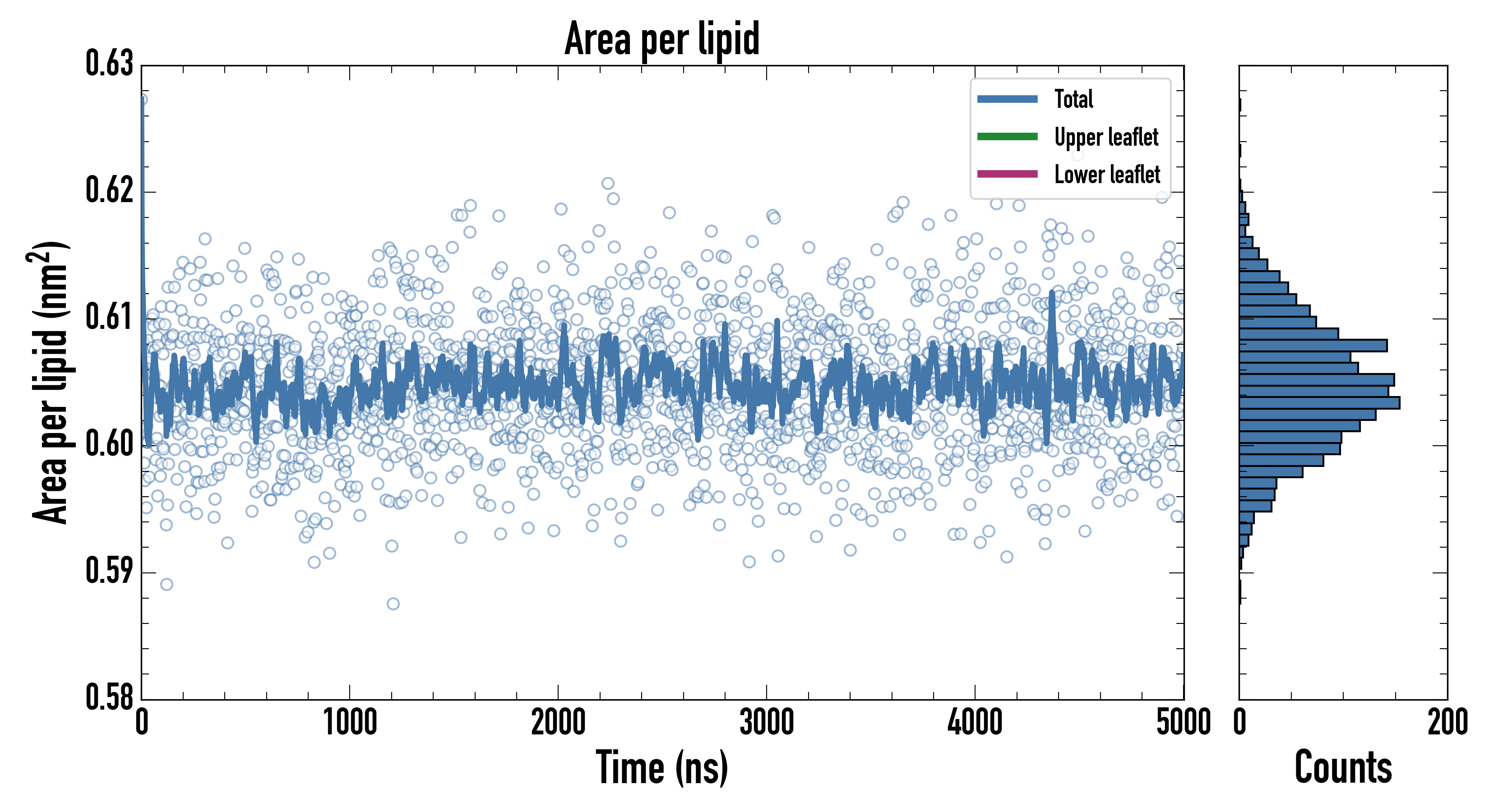 Area per lipid

Total
Upper leaflet
Lower leaflet

Area per lipid ($nm^2$)

0.63
0.62
0.61
0.60
0.59
0.58

0
1000
2000
3000
4000
5000

Time (ns)

0
200

Counts